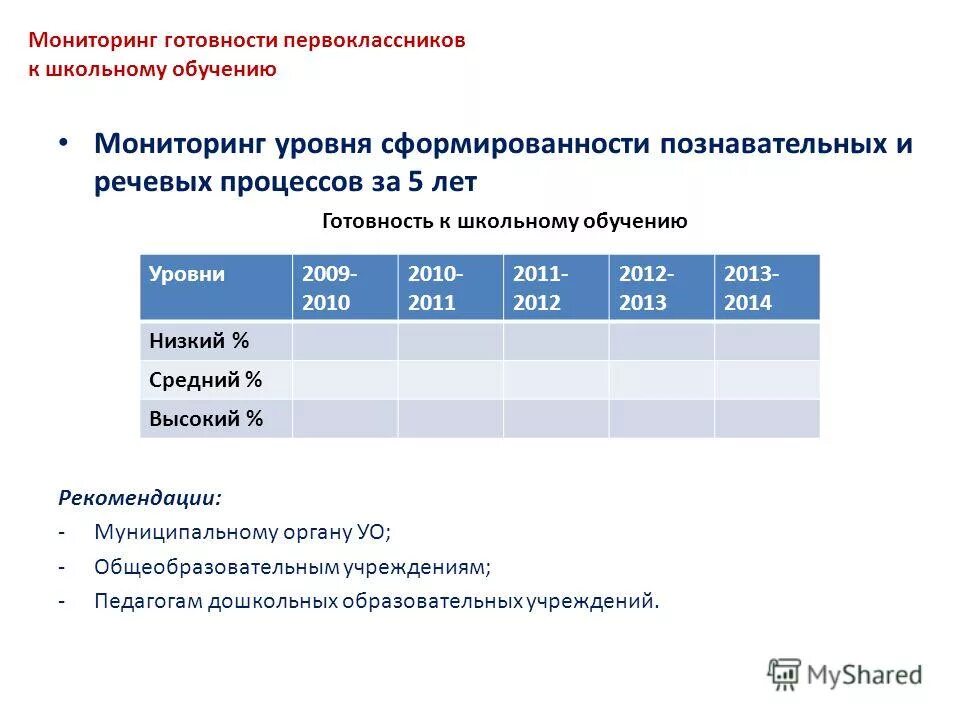 Мониторинг готовности первоклассников к школьному обучению

• Мониторинг уровня сформированности познавательных и речевых процессов за 5 лет

Готовность к школьному обучению

| Уровни | 2009-2010 | 2010-2011 | 2011-2012 | 2012-2013 | 2013-2014 |
|---|---|---|---|---|---|
| Низкий % | | | | | |
| Средний % | | | | | |
| Высокий % | | | | | |

Рекомендации:

- Муниципальному органу УО;
- Общеобразовательным учреждениям;
- Педагогам дошкольных образовательных учреждений.

MyShared